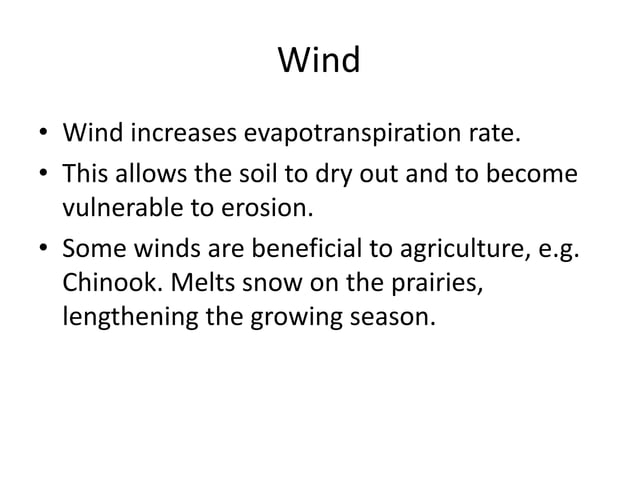 Wind

• Wind increases evapotranspiration rate.
• This allows the soil to dry out and to become vulnerable to erosion.
• Some winds are beneficial to agriculture, e.g. Chinook. Melts snow on the prairies, lengthening the growing season.